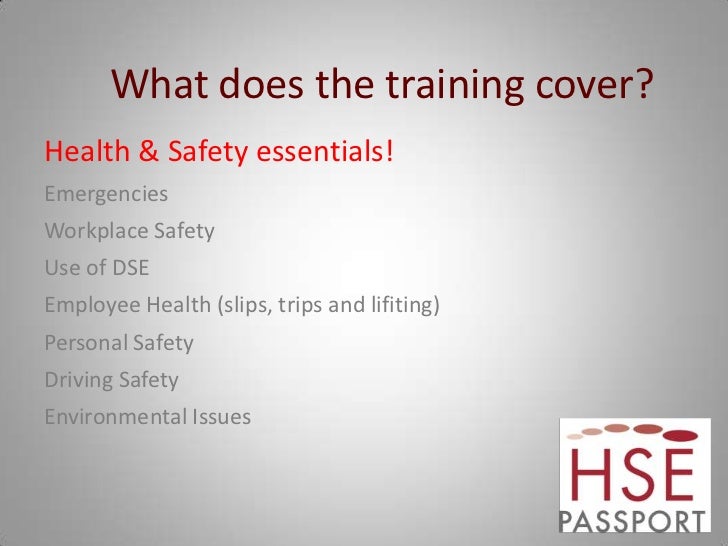 What does the training cover?

Health & Safety essentials!

Emergencies

Workplace Safety

Use of DSE

Employee Health (slips, trips and lifiting)

Personal Safety

Driving Safety

Environmental Issues

HSE
PASSPORT